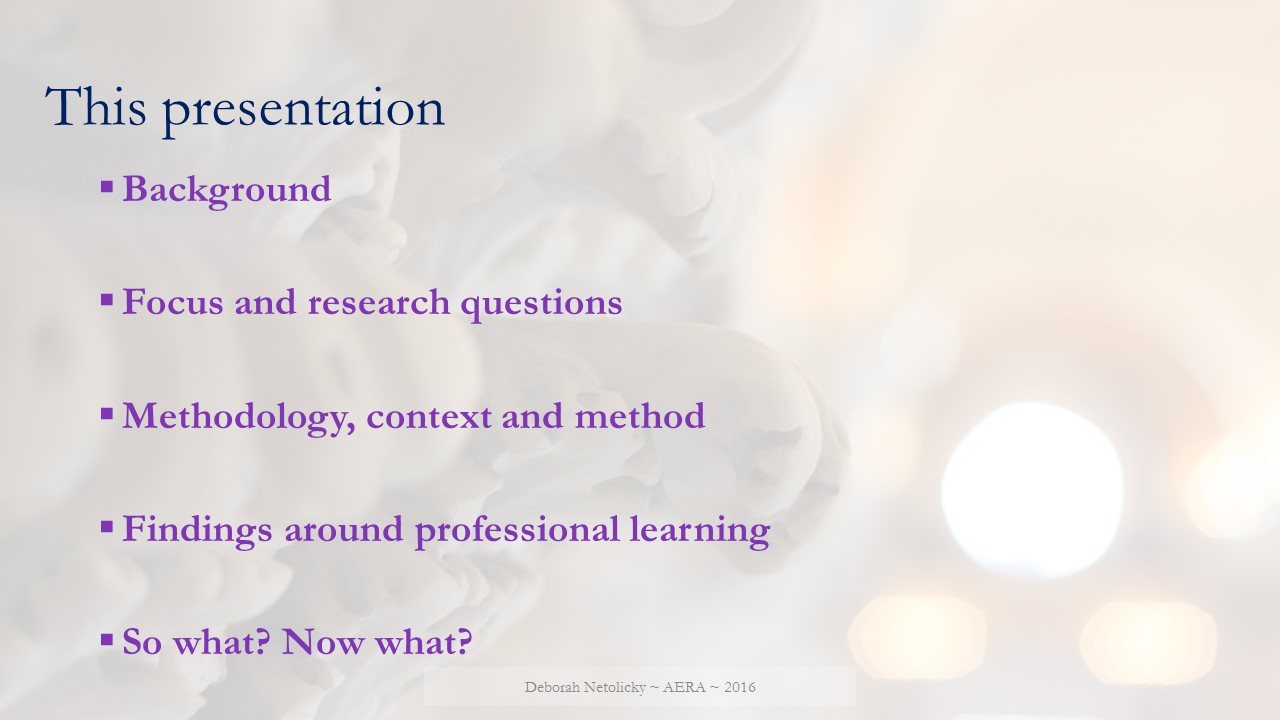 This presentation

▪ Background

▪ Focus and research questions

▪ Methodology, context and method

▪ Findings around professional learning

▪ So what? Now what?

Deborah Netolicky ~ AERA ~ 2016